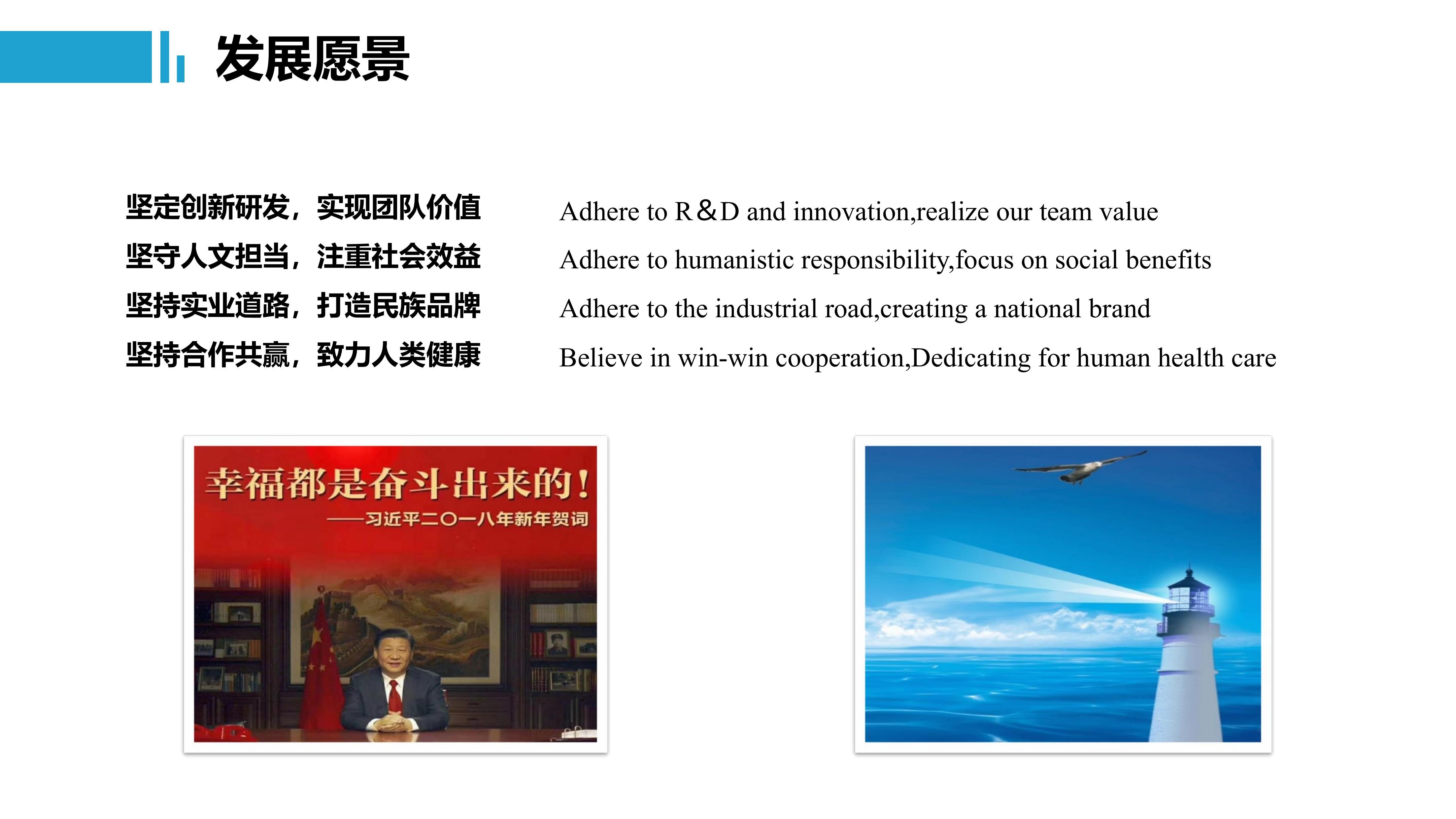 发展愿景

坚定创新研发，实现团队价值
坚守人文担当，注重社会效益
坚持实业道路，打造民族品牌
坚持合作共赢，致力人类健康

Adhere to R&D and innovation,realize our team value
Adhere to humanistic responsibility,focus on social benefits
Adhere to the industrial road,creating a national brand
Believe in win-win cooperation,Dedicating for human health care

幸福都是奋斗出来的！
——习近平二〇一八年新年贺词